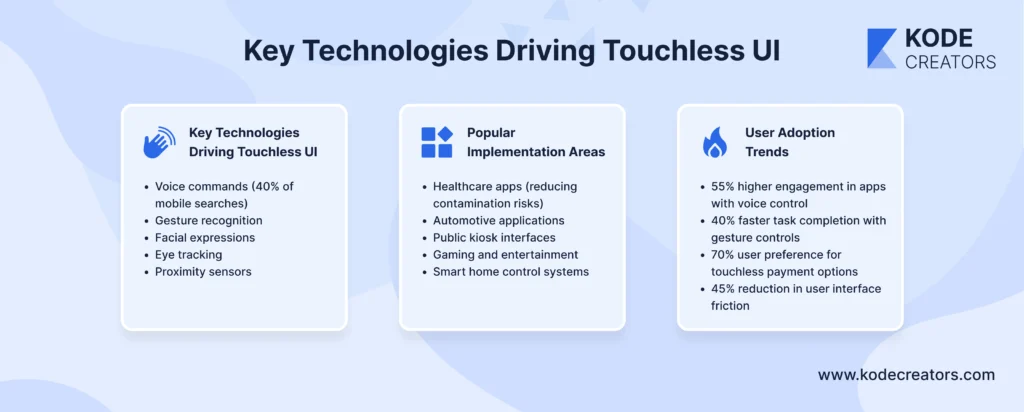 Key Technologies Driving Touchless UI

KODE CREATORS

Key Technologies Driving Touchless UI

- Voice commands (40% of mobile searches)
- Gesture recognition
- Facial expressions
- Eye tracking
- Proximity sensors

Popular Implementation Areas

- Healthcare apps (reducing contamination risks)
- Automotive applications
- Public kiosk interfaces
- Gaming and entertainment
- Smart home control systems

User Adoption Trends

- 55% higher engagement in apps with voice control
- 40% faster task completion with gesture controls
- 70% user preference for touchless payment options
- 45% reduction in user interface friction

www.kodecreators.com